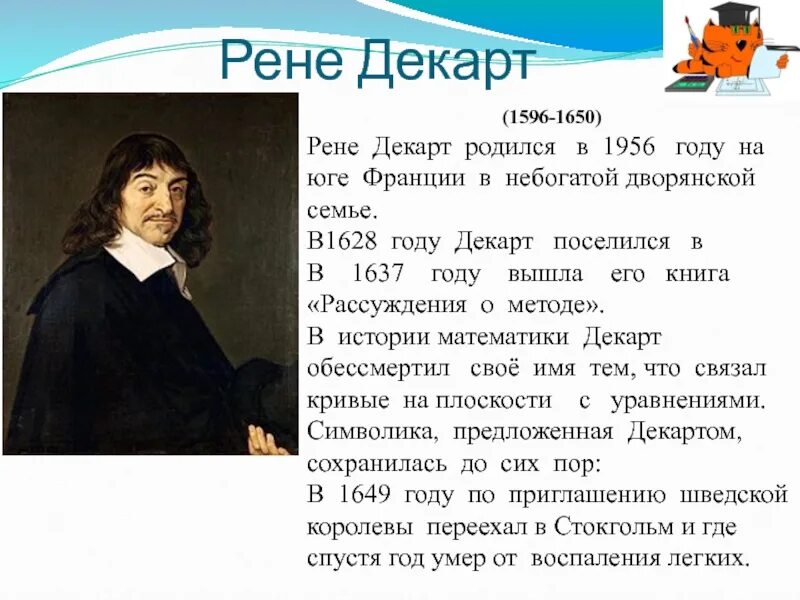 Рене Декарт

(1596-1650)

Рене Декарт родился в 1956 году на юге Франции в небогатой дворянской семье.

В1628 году Декарт поселился в

В 1637 году вышла его книга «Рассуждения о методе».

В истории математики Декарт обессмертил своё имя тем, что связал кривые на плоскости с уравнениями.

Символика, предложенная Декартом, сохранилась до сих пор:

В 1649 году по приглашению шведской королевы переехал в Стокгольм и где спустя год умер от воспаления легких.